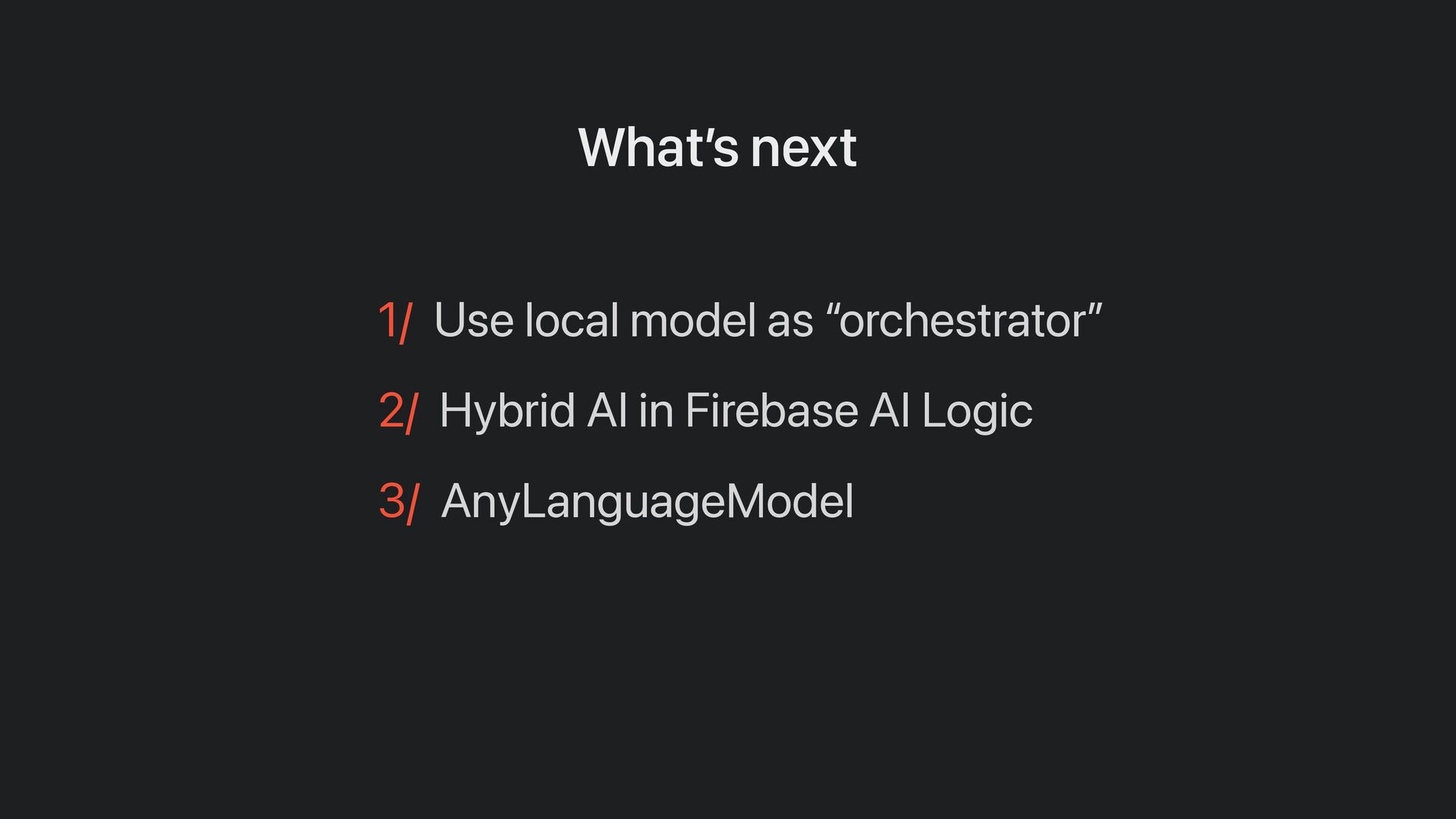 What’s next

1/ Use local model as “orchestrator”

2/ Hybrid AI in Firebase AI Logic

3/ AnyLanguageModel